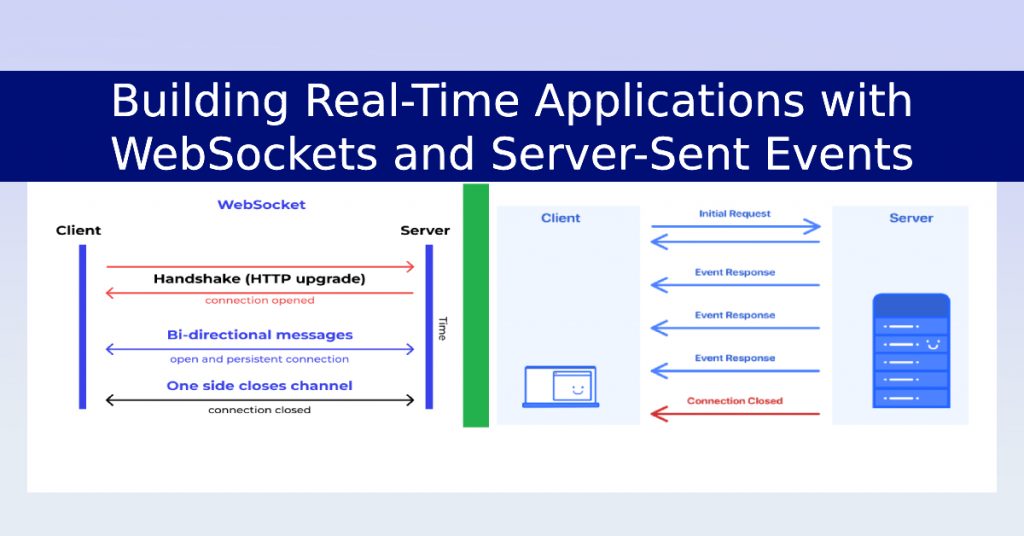 Building Real-Time Applications with WebSockets and Server-Sent Events

WebSocket

Client

Server

Handshake (HTTP upgrade)

connection opened

Bi-directional messages

open and persistent connection

One side closes channel

connection closed

Time

Client

Initial Request

Server

Event Response

Event Response

Event Response

Connection Closed